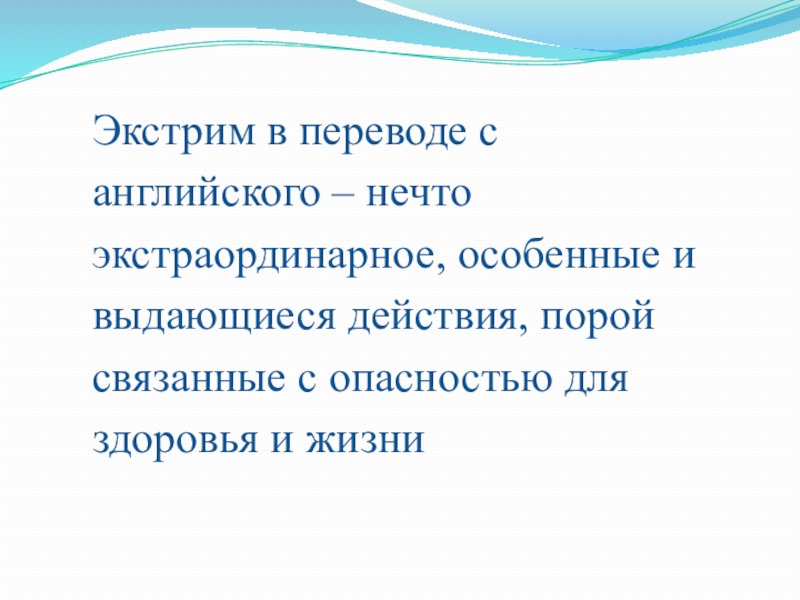 Экстрим в переводе с английского – нечто экстраординарное, особенные и выдающиеся действия, порой связанные с опасностью для здоровья и жизни